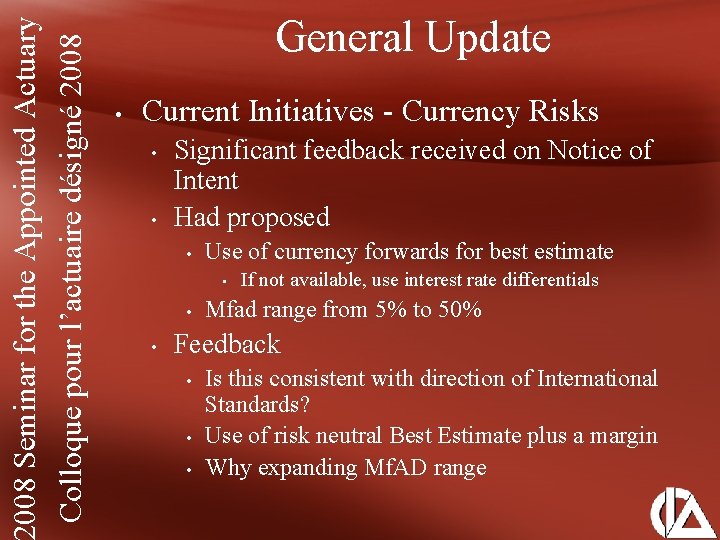 2008 Seminar for the Appointed Actuary
Colloque pour l'actuaire désigné 2008

General Update

• Current Initiatives - Currency Risks
• Significant feedback received on Notice of Intent
• Had proposed
• Use of currency forwards for best estimate
• If not available, use interest rate differentials
• Mfad range from 5% to 50%
• Feedback
• Is this consistent with direction of International Standards?
• Use of risk neutral Best Estimate plus a margin
• Why expanding MfAD range